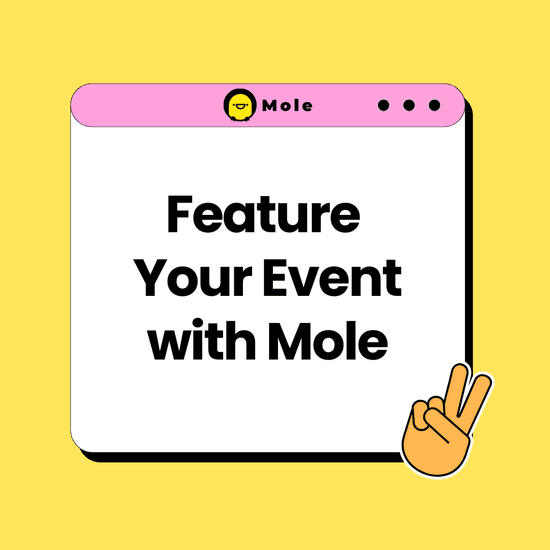 Mole

Feature Your Event with Mole